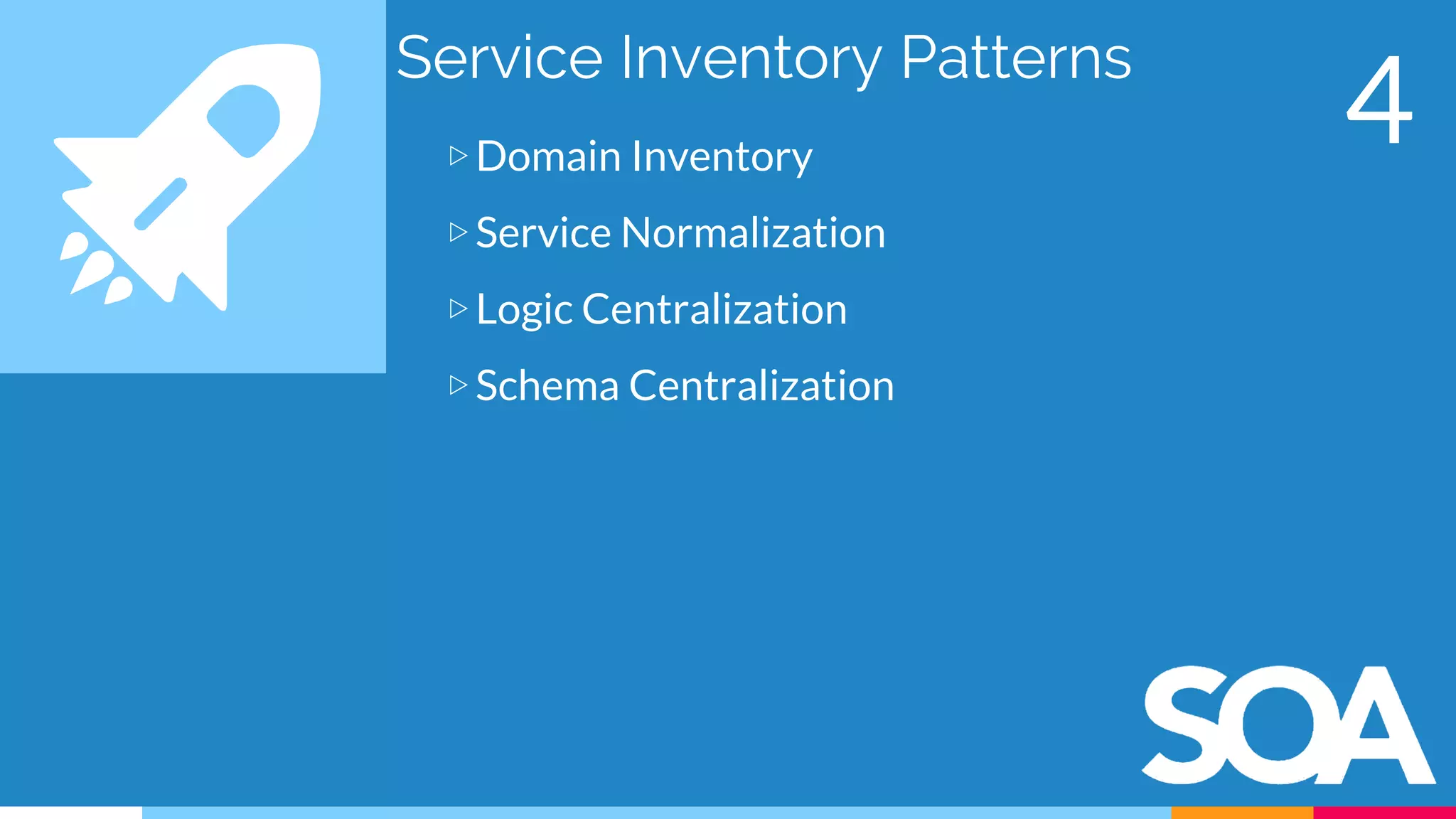 Service Inventory Patterns

4

▷ Domain Inventory
▷ Service Normalization
▷ Logic Centralization
▷ Schema Centralization

SOA